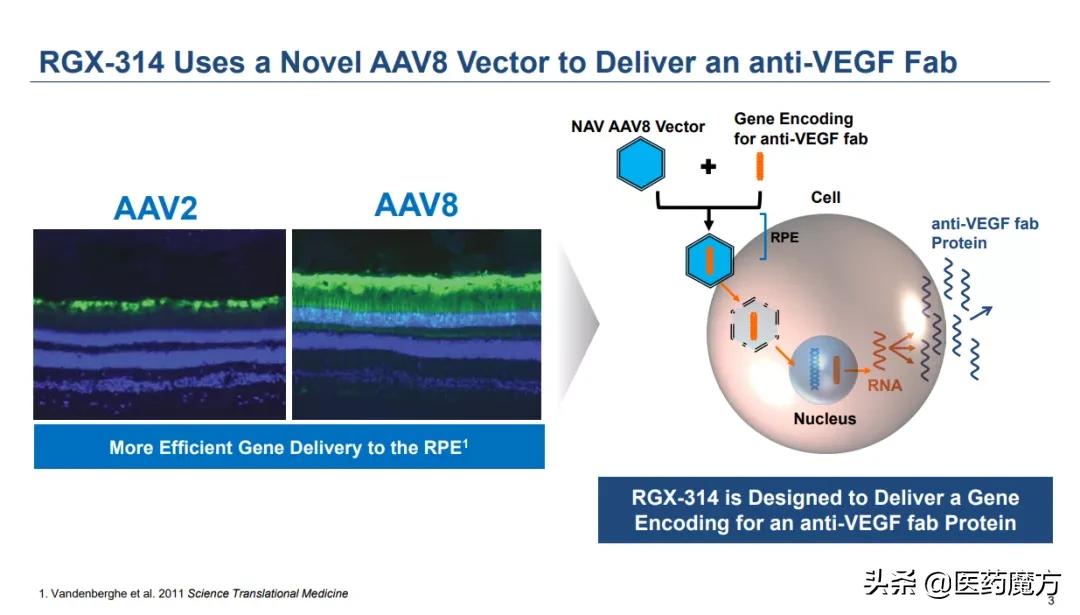 RGX-314 Uses a Novel AAV8 Vector to Deliver an anti-VEGF Fab

AAV2

AAV8

More Efficient Gene Delivery to the RPE$^1$

NAV AAV8 Vector

+

Gene Encoding for anti-VEGF fab

Cell

RPE

anti-VEGF fab Protein

RNA

Nucleus

RGX-314 is Designed to Deliver a Gene Encoding for an anti-VEGF fab Protein

1. Vandenberghe et al. 2011 Science Translational Medicine

头条 @医药魔方

3